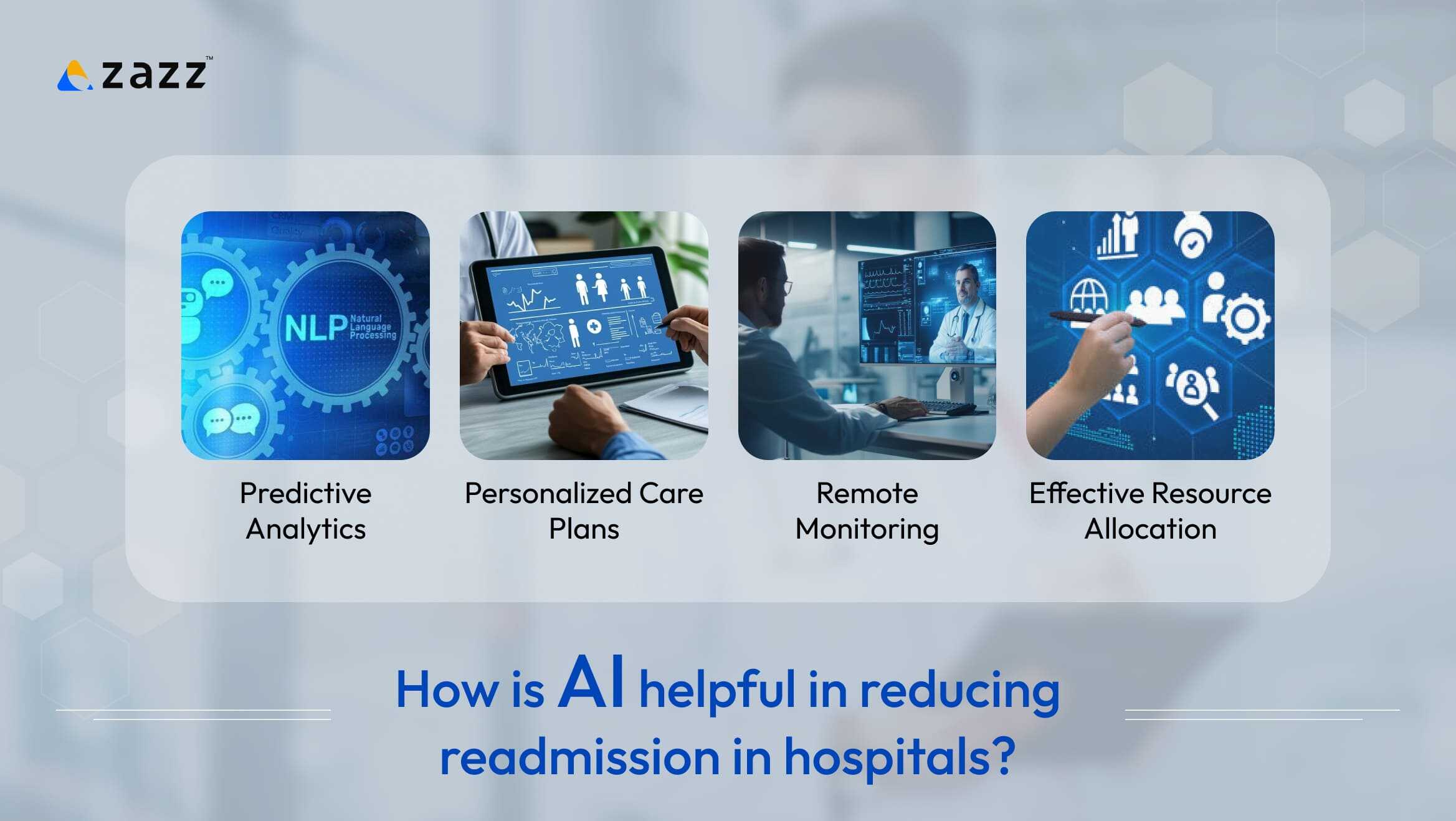 zazz™

NLP Natural Language Processing

Predictive Analytics

Personalized Care Plans

Remote Monitoring

Effective Resource Allocation

How is AI helpful in reducing readmission in hospitals?